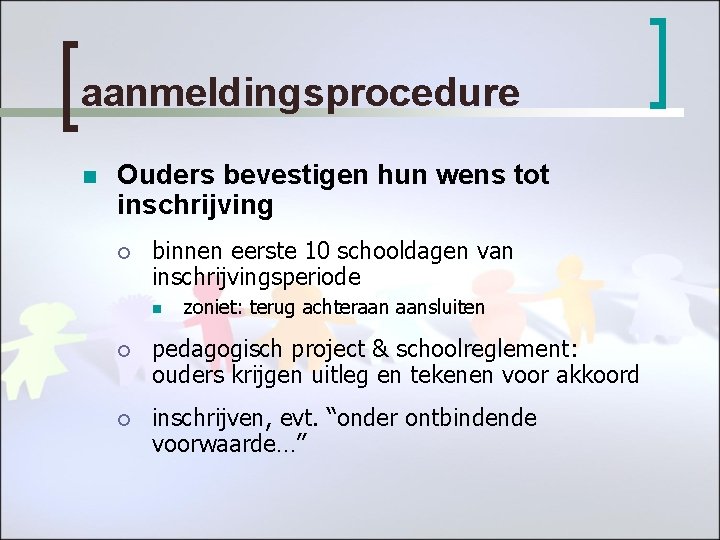 aanmeldingsprocedure

Ouders bevestigen hun wens tot inschrijving

binnen eerste 10 schooldagen van inschrijvingsperiode

zoniet: terug achteraan aansluiten

pedagogisch project & schoolreglement: ouders krijgen uitleg en tekenen voor akkoord

inschrijven, evt. “onder ontbindende voorwaarde…”